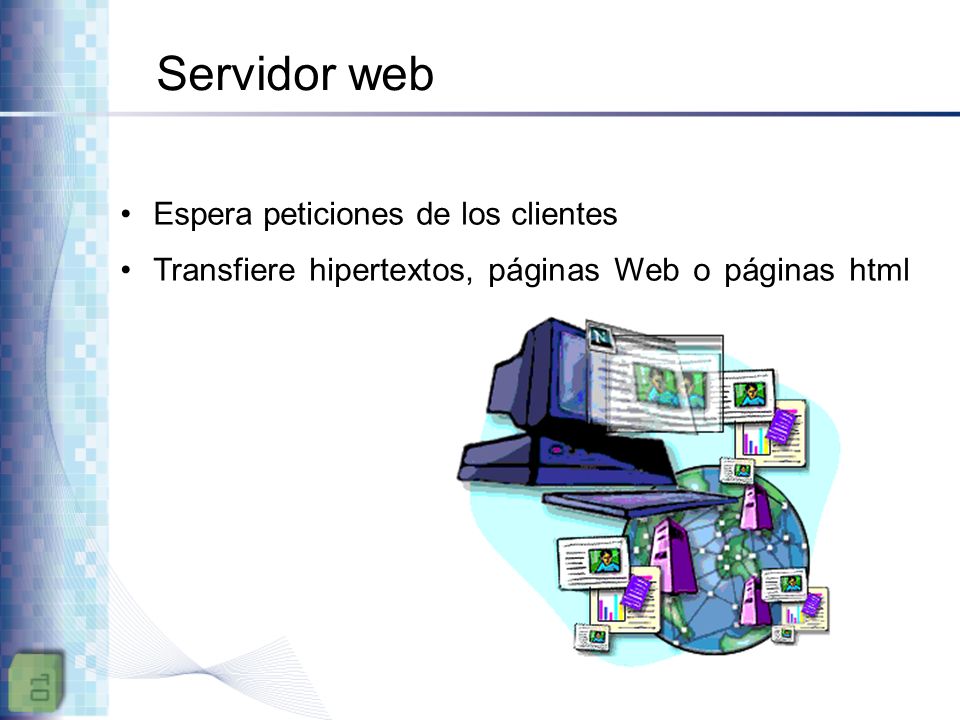 Servidor web

• Espera peticiones de los clientes

• Transfiere hipertextos, páginas Web o páginas html